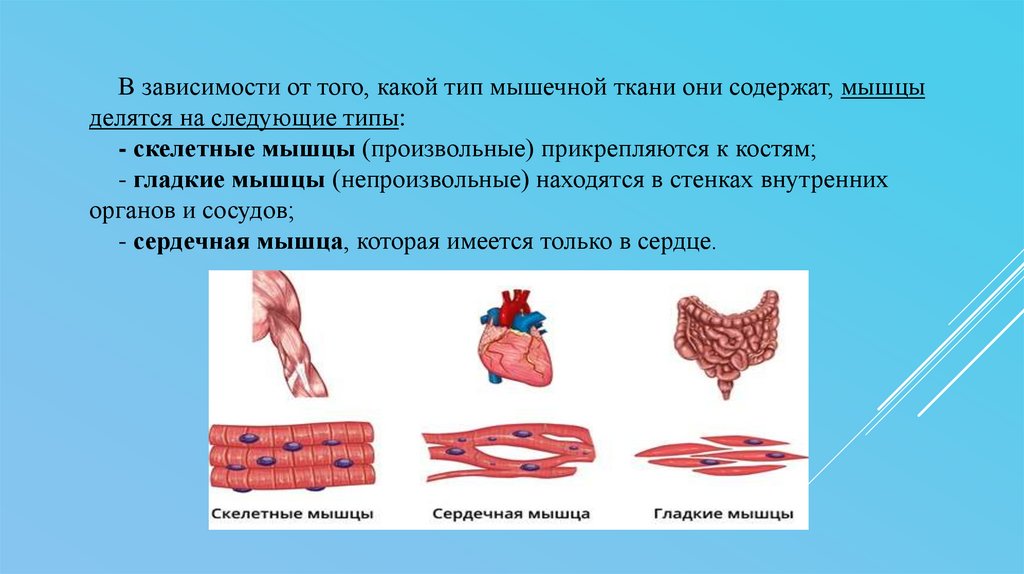 В зависимости от того, какой тип мышечной ткани они содержат, мышцы делятся на следующие типы:

- скелетные мышцы (произвольные) прикрепляются к костям;

- гладкие мышцы (непроизвольные) находятся в стенках внутренних органов и сосудов;

- сердечная мышца, которая имеется только в сердце.

Скелетные мышцы

Сердечная мышца

Гладкие мышцы